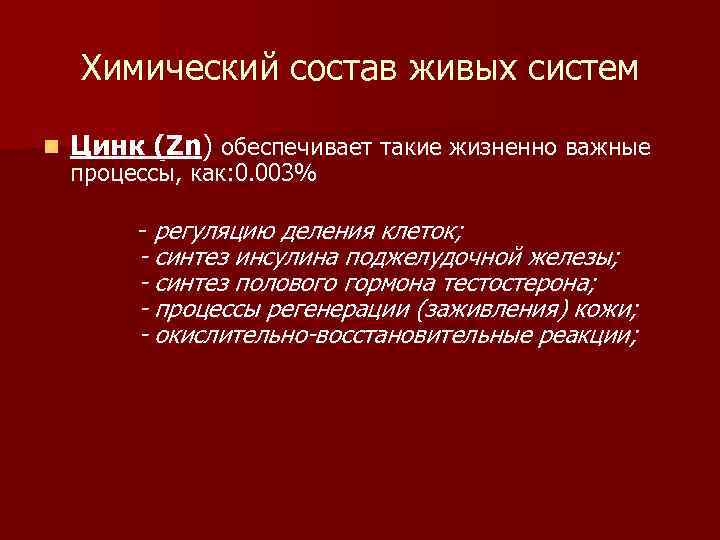 Химический состав живых систем

Цинк (Zn) обеспечивает такие жизненно важные процессы, как:0.003%

- регуляцию деления клеток;
- синтез инсулина поджелудочной железы;
- синтез полового гормона тестостерона;
- процессы регенерации (заживления) кожи;
- окислительно-восстановительные реакции;